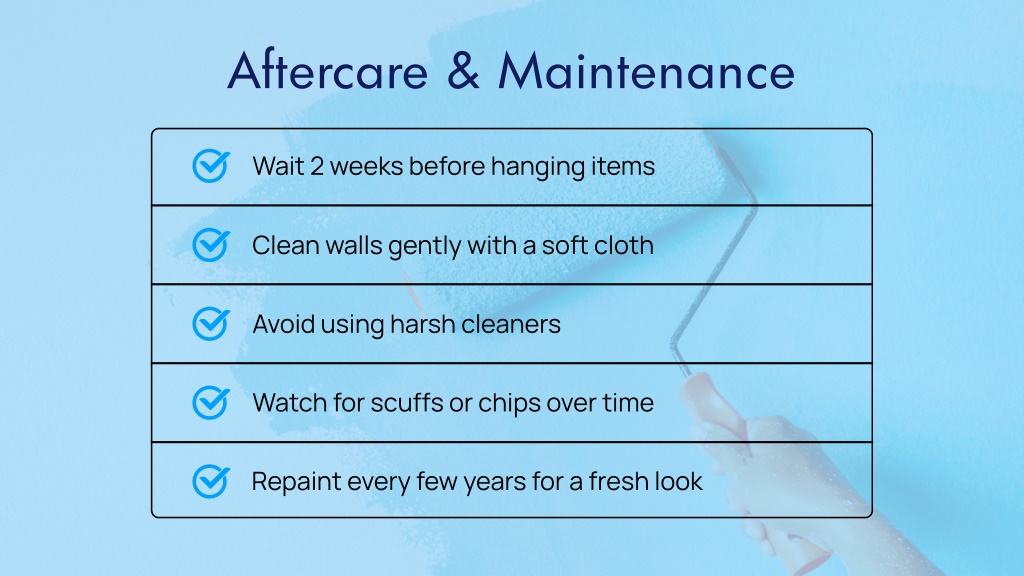 Aftercare & Maintenance

Wait 2 weeks before hanging items

Clean walls gently with a soft cloth

Avoid using harsh cleaners

Watch for scuffs or chips over time

Repaint every few years for a fresh look